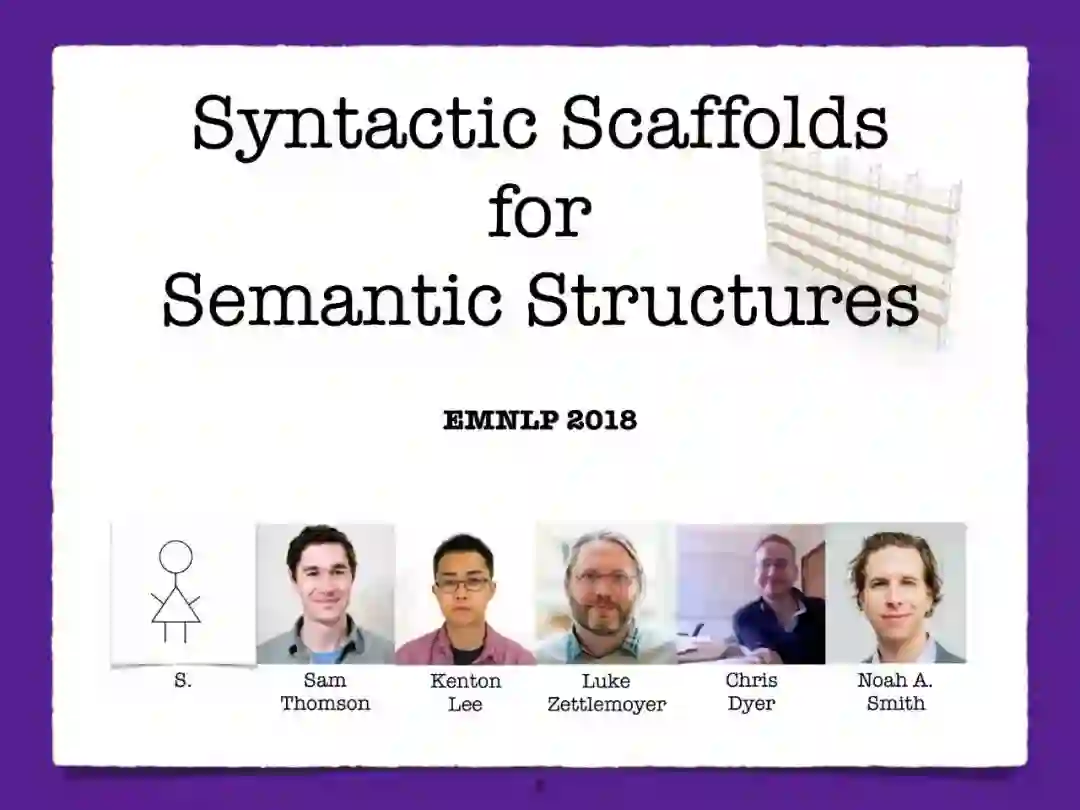 Syntactic Scaffolds for Semantic Structures

EMNLP 2018

S.

Sam Thomson

Kenton Lee

Luke Zettlemoyer

Chris Dyer

Noah A. Smith